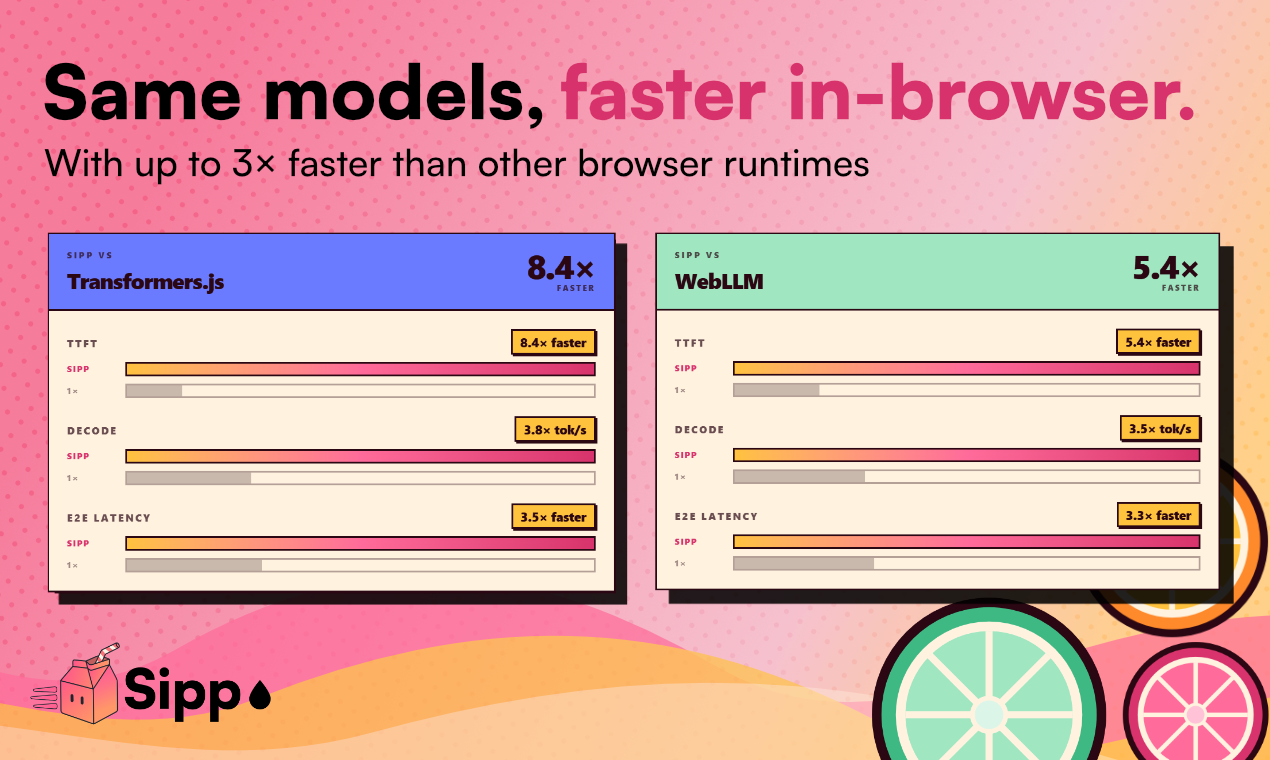 Same models, faster in-browser.

With up to 3× faster than other browser runtimes

SIPP VS
Transformers.js
8.4×
FASTER

TTFT
8.4× faster
SIPP
1×

DECODE
3.8× tok/s
SIPP
1×

E2E LATENCY
3.5× faster
SIPP
1×

SIPP VS
WebLLM
5.4×
FASTER

TTFT
5.4× faster
SIPP
1×

DECODE
3.5× tok/s
SIPP
1×

E2E LATENCY
3.3× faster
SIPP
1×

Sipp